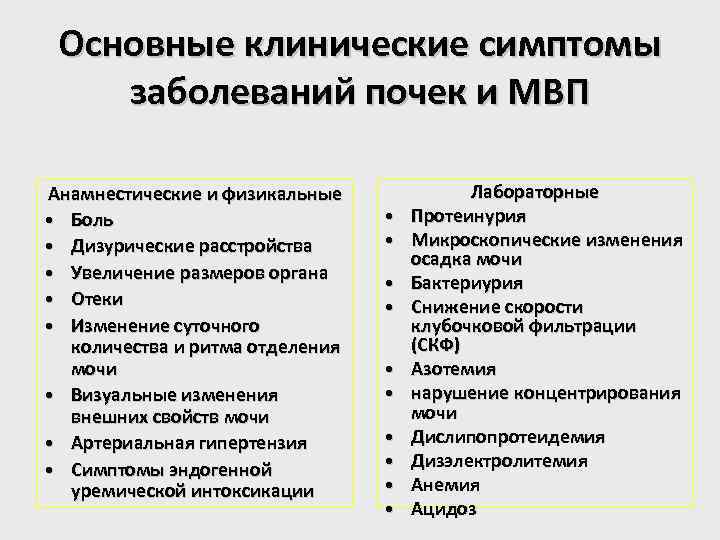 Основные клинические симптомы заболеваний почек и МВП

Анамнестические и физикальные
• Боль
• Дизурические расстройства
• Увеличение размеров органа
• Отеки
• Изменение суточного количества и ритма отделения мочи
• Визуальные изменения внешних свойств мочи
• Артериальная гипертензия
• Симптомы эндогенной уремической интоксикации

Лабораторные
• Протеинурия
• Микроскопические изменения осадка мочи
• Бактериурия
• Снижение скорости клубочковой фильтрации (СКФ)
• Азотемия
• нарушение концентрирования мочи
• Дислипопротеидемия
• Дизэлектролитемия
• Анемия
• Ацидоз